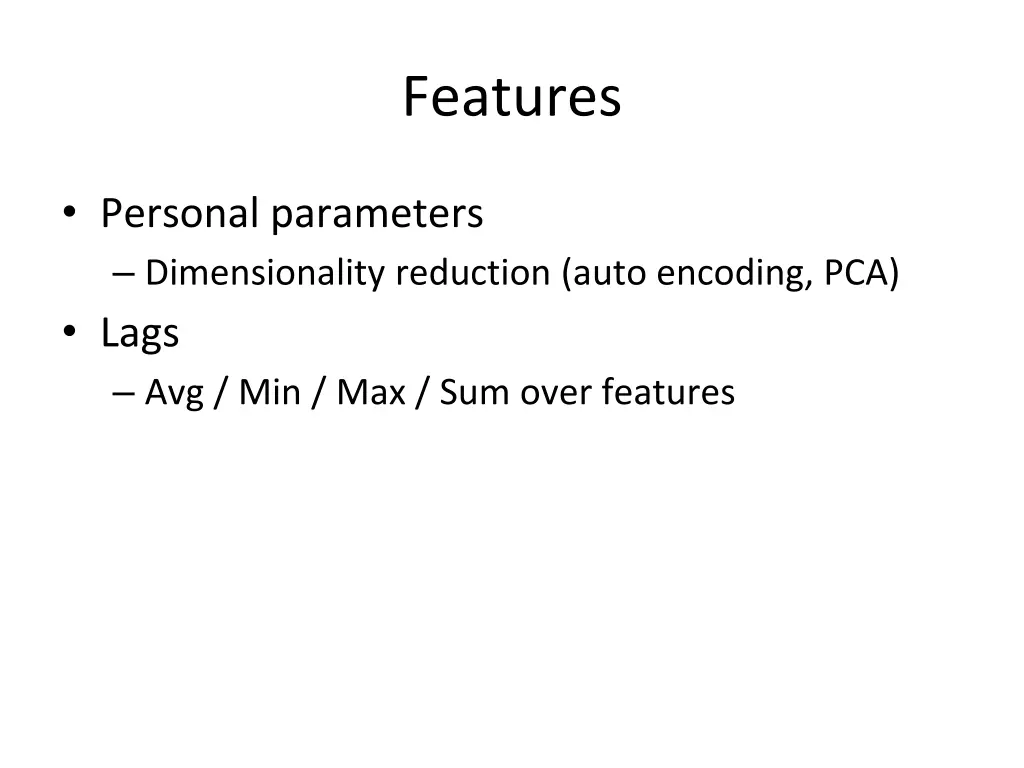 Features

• Personal parameters
– Dimensionality reduction (auto encoding, PCA)
• Lags
– Avg / Min / Max / Sum over features